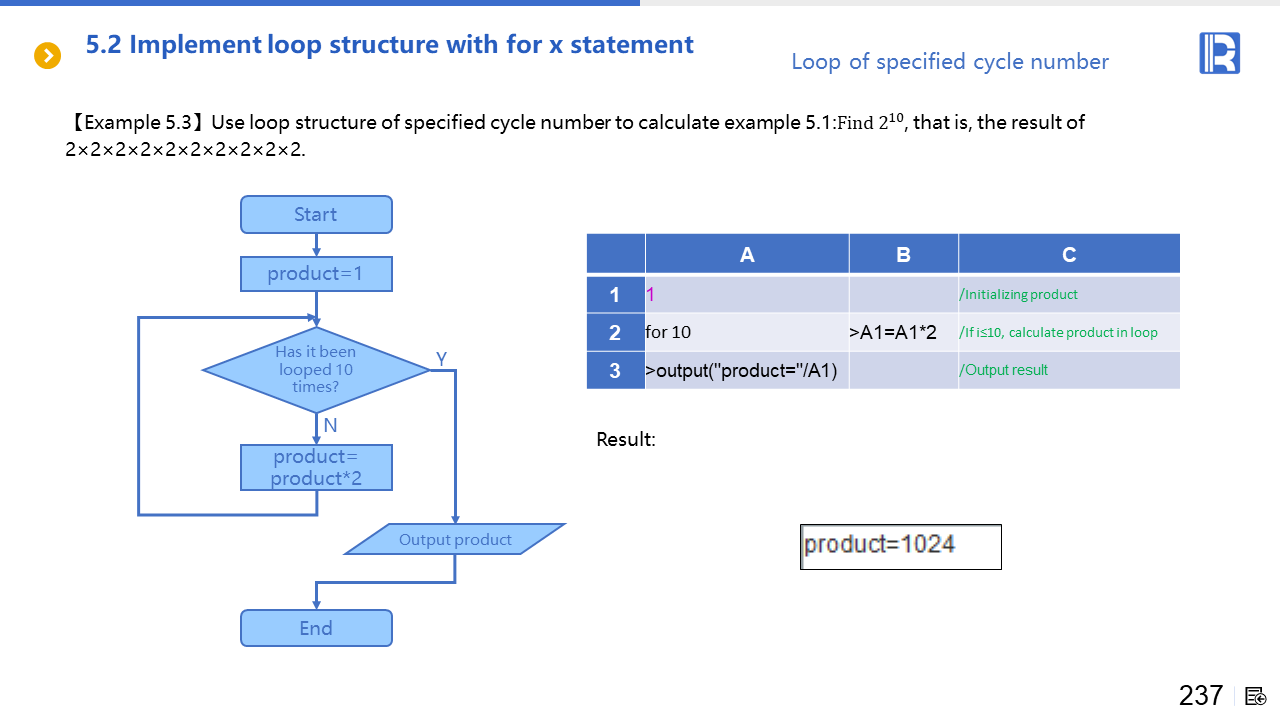 5.2 Implement loop structure with for x statement

Loop of specified cycle number

【Example 5.3】Use loop structure of specified cycle number to calculate example 5.1:Find $2^{10}$, that is, the result of 2×2×2×2×2×2×2×2×2×2.

Start

product=1

Has it been looped 10 times?

Y

N

product= product*2

Output product

End

| | A | B | C |
|---|---|---|---|
| 1 | 1 | | /Initializing product |
| 2 | for 10 | >A1=A1*2 | /If i≤10, calculate product in loop |
| 3 | >output("product="/A1) | | /Output result |

Result:

product=1024

237